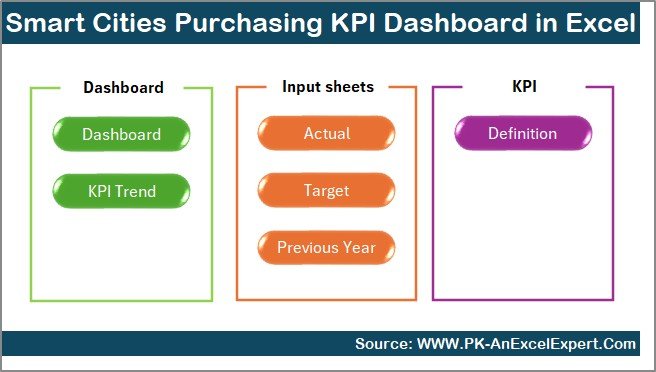 Smart Cities Purchasing KPI Dashboard in Excel

Dashboard

Dashboard

KPI Trend

Input sheets

Actual

Target

Previous Year

KPI

Definition

Source: WWW.PK-AnExcelExpert.Com